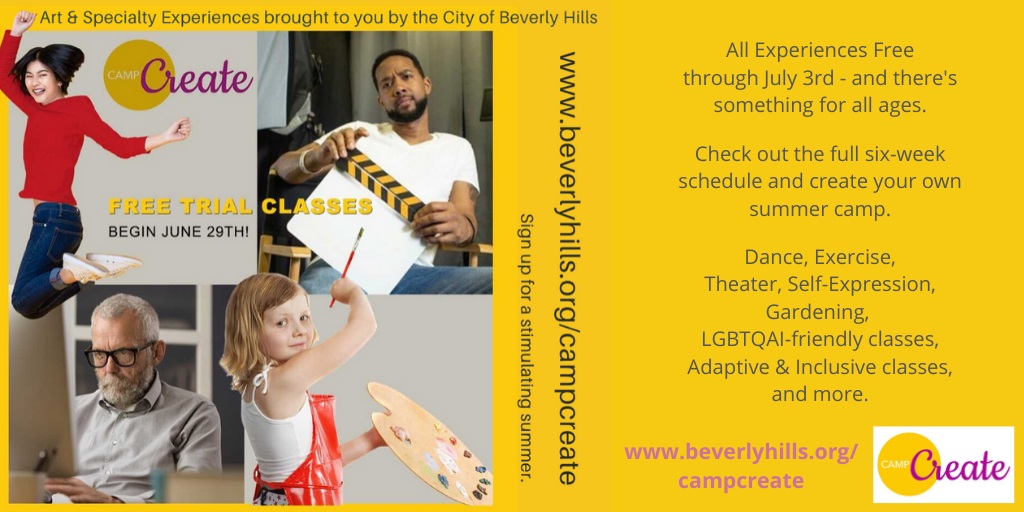 Art & Specialty Experiences brought to you by the City of Beverly Hills

CAMP Create

FREE TRIAL CLASSES
BEGIN JUNE 29TH!

www.beverlyhills.org/campcreate

Sign up for a stimulating summer.

All Experiences Free through July 3rd - and there's something for all ages.

Check out the full six-week schedule and create your own summer camp.

Dance, Exercise, Theater, Self-Expression, Gardening, LGBTQAI-friendly classes, Adaptive & Inclusive classes, and more.

www.beverlyhills.org/campcreate

CAMP Create